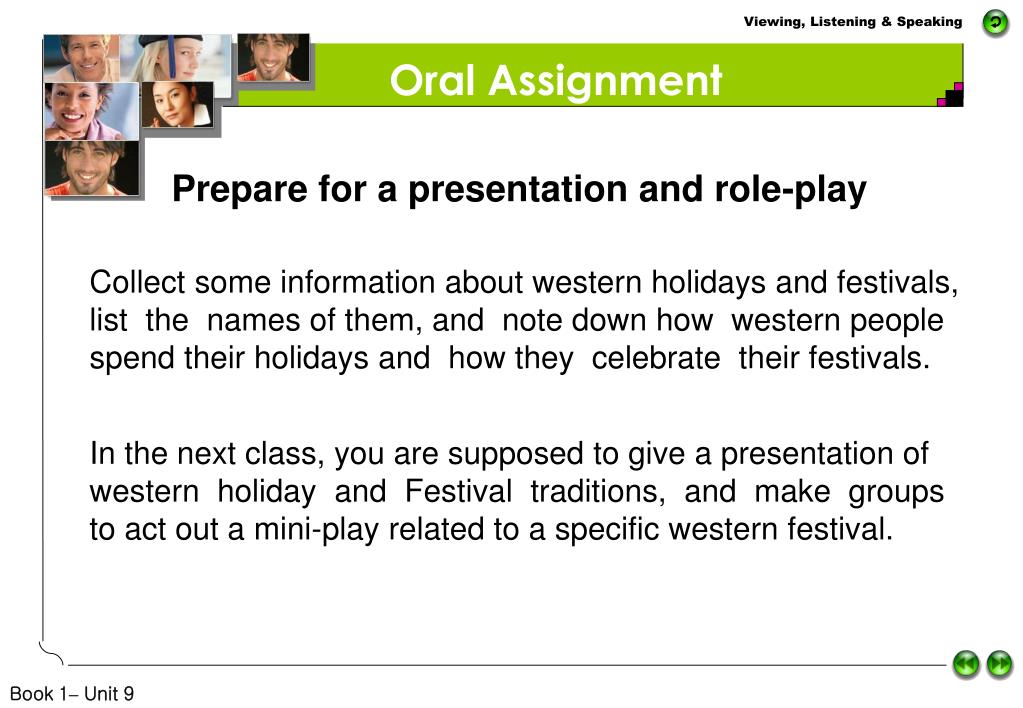 Viewing, Listening & Speaking

Oral Assignment

Prepare for a presentation and role-play

Collect some information about western holidays and festivals, list the names of them, and note down how western people spend their holidays and how they celebrate their festivals.

In the next class, you are supposed to give a presentation of western holiday and Festival traditions, and make groups to act out a mini-play related to a specific western festival.

Book 1– Unit 9